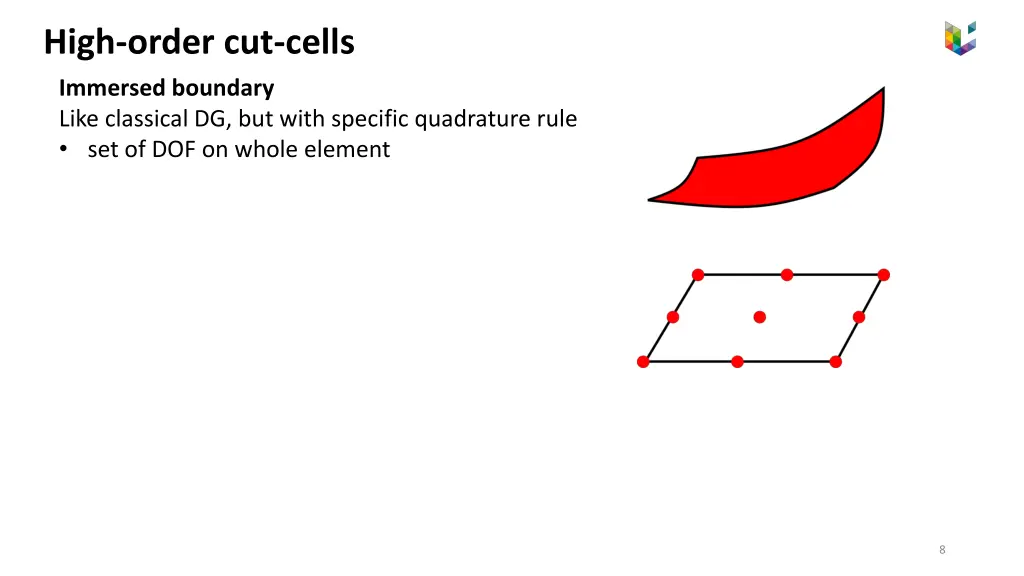 High-order cut-cells

Immersed boundary
Like classical DG, but with specific quadrature rule
• set of DOF on whole element

8